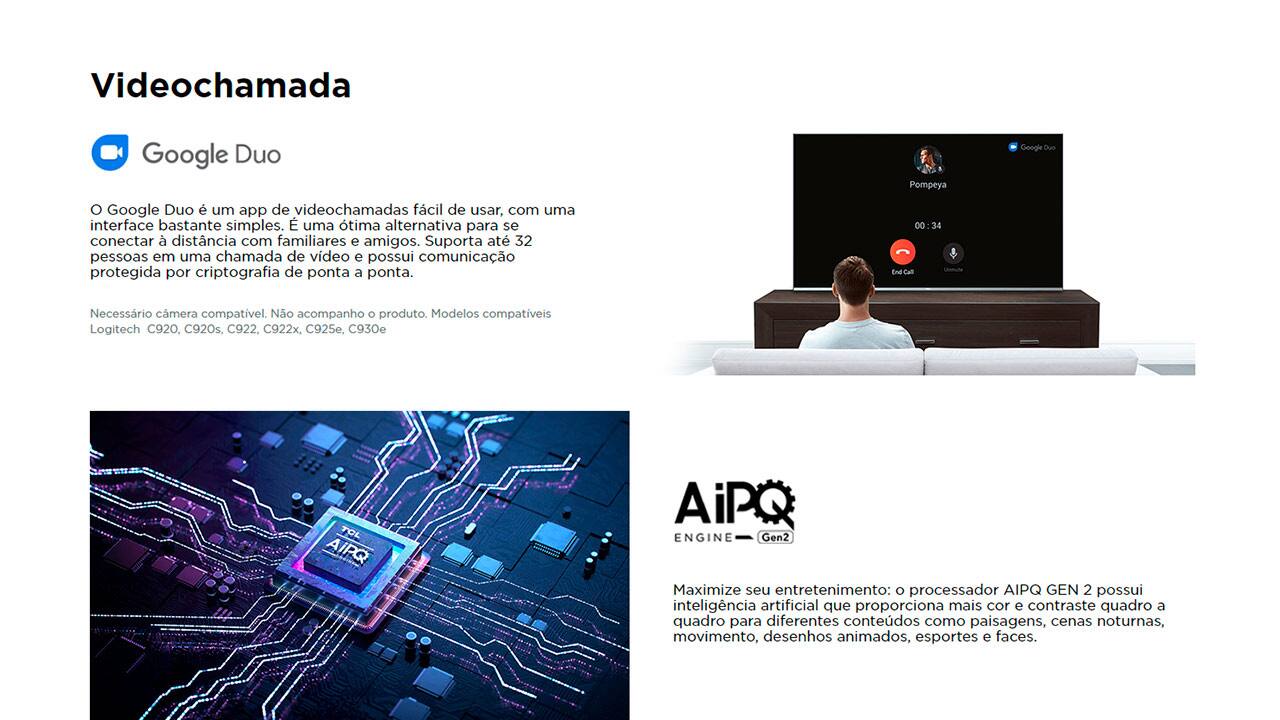 Videochamada

Google Duo

O Google Duo é um app de videochamadas fácil de usar, com uma interface bastante simples. É uma ótima alternativa para se conectar à distância com familiares e amigos. Suporta até 32 pessoas em uma chamada de vídeo e possui comunicação protegida por criptografia de ponta a ponta.

Necessário câmera compatível. Não acompanho o produto. Modelos compatíveis Logitech C920, C920s, C922, C922x, C925e, C930e

Google Duo
Pompeya
00 : 34
End Call
Unmute

TCL
AiPQ

AiPQ
ENGINE Gen2

Maximize seu entretenimento: o processador AIPQ GEN 2 possui inteligência artificial que proporciona mais cor e contraste quadro a quadro para diferentes conteúdos como paisagens, cenas noturnas, movimento, desenhos animados, esportes e faces.